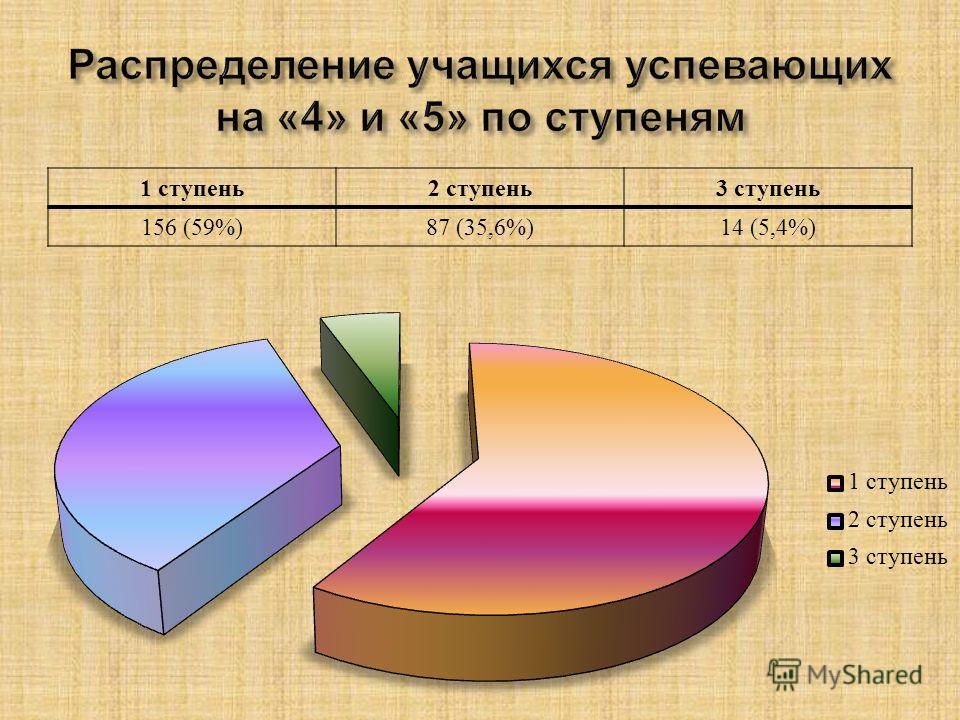 Распределение учащихся успевающих на «4» и «5» по ступеням

| 1 ступень | 2 ступень | 3 ступень |
|---|---|---|
| 156 (59%) | 87 (35,6%) | 14 (5,4%) |

1 ступень
2 ступень
3 ступень

MyShared